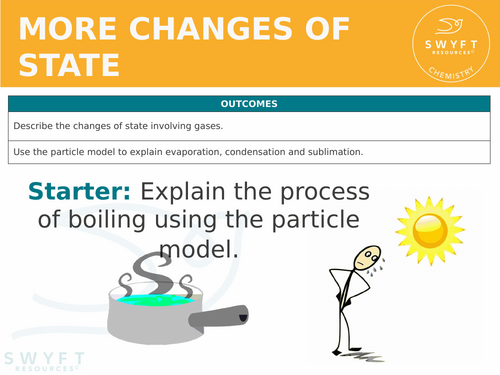 MORE CHANGES OF STATE

SWYFT RESOURCES©
CHEMISTRY

| OUTCOMES |
|---|
| Describe the changes of state involving gases. |
| Use the particle model to explain evaporation, condensation and sublimation. |

Starter: Explain the process of boiling using the particle model.

SWYFT RESOURCES©